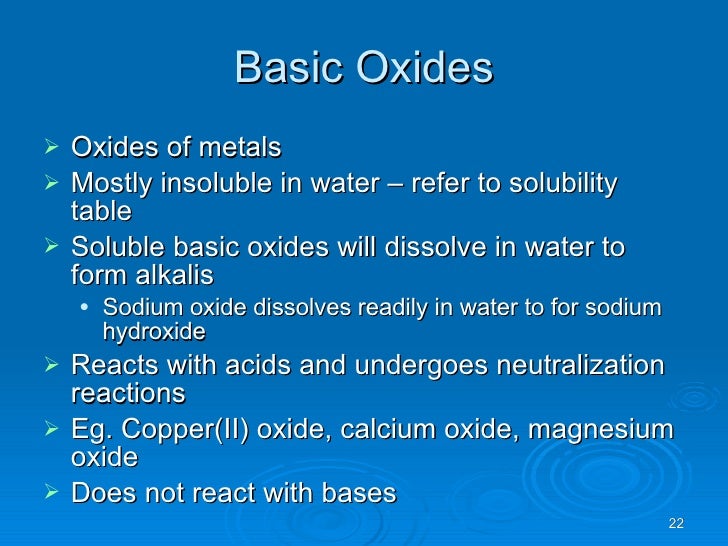 Basic Oxides

➢ Oxides of metals
➢ Mostly insoluble in water – refer to solubility table
➢ Soluble basic oxides will dissolve in water to form alkalis
• Sodium oxide dissolves readily in water to for sodium hydroxide
➢ Reacts with acids and undergoes neutralization reactions
➢ Eg. Copper(II) oxide, calcium oxide, magnesium oxide
➢ Does not react with bases

22